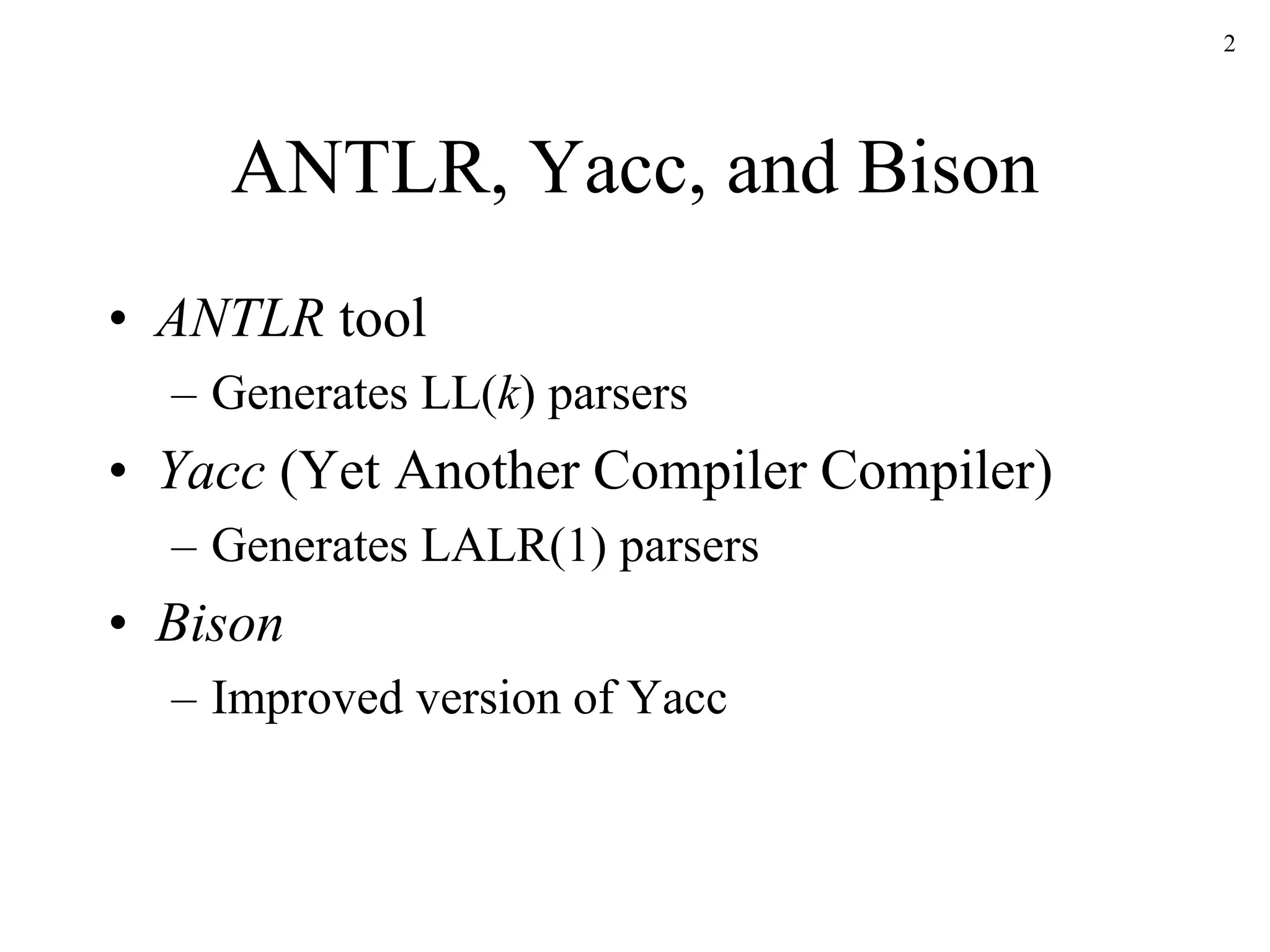 2

ANTLR, Yacc, and Bison

• ANTLR tool
– Generates LL($k$) parsers
• Yacc (Yet Another Compiler Compiler)
– Generates LALR(1) parsers
• Bison
– Improved version of Yacc